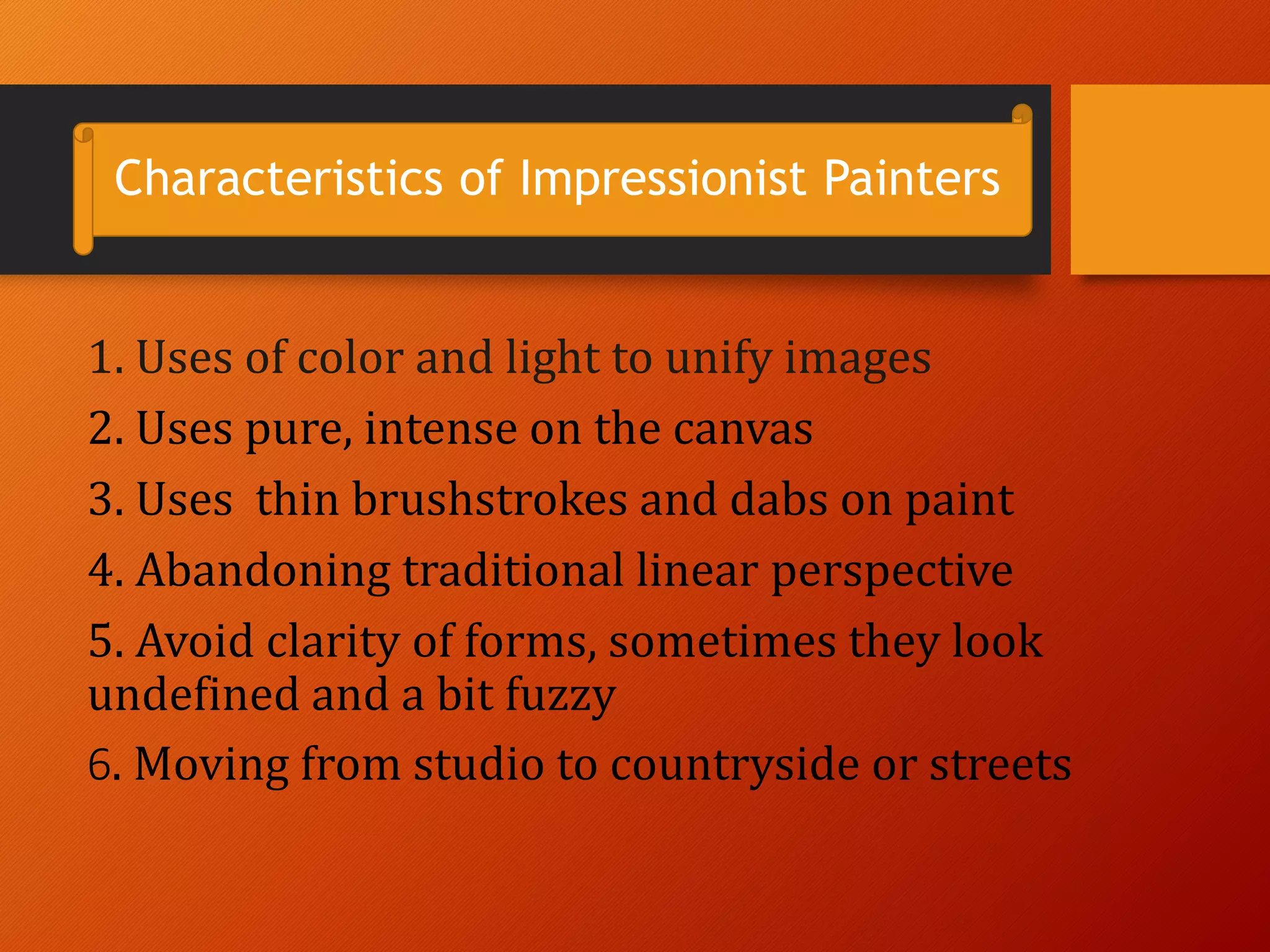 Characteristics of Impressionist Painters

1. Uses of color and light to unify images
2. Uses pure, intense on the canvas
3. Uses  thin brushstrokes and dabs on paint
4. Abandoning traditional linear perspective
5. Avoid clarity of forms, sometimes they look undefined and a bit fuzzy
6. Moving from studio to countryside or streets